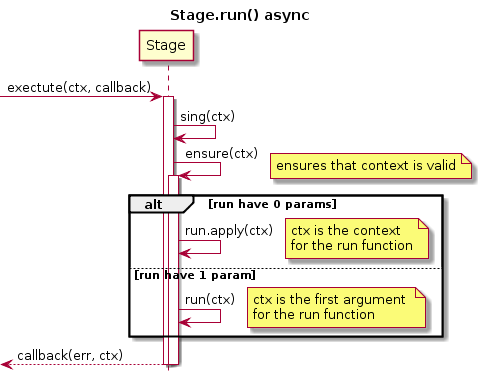 Stage.run() async

Stage

exectute(ctx, callback)

sing(ctx)

ensure(ctx)

ensures that context is valid

alt [run have 0 params]

run.apply(ctx)

ctx is the context for the run function

[run have 1 param]

run(ctx)

ctx is the first argument for the run function

callback(err, ctx)